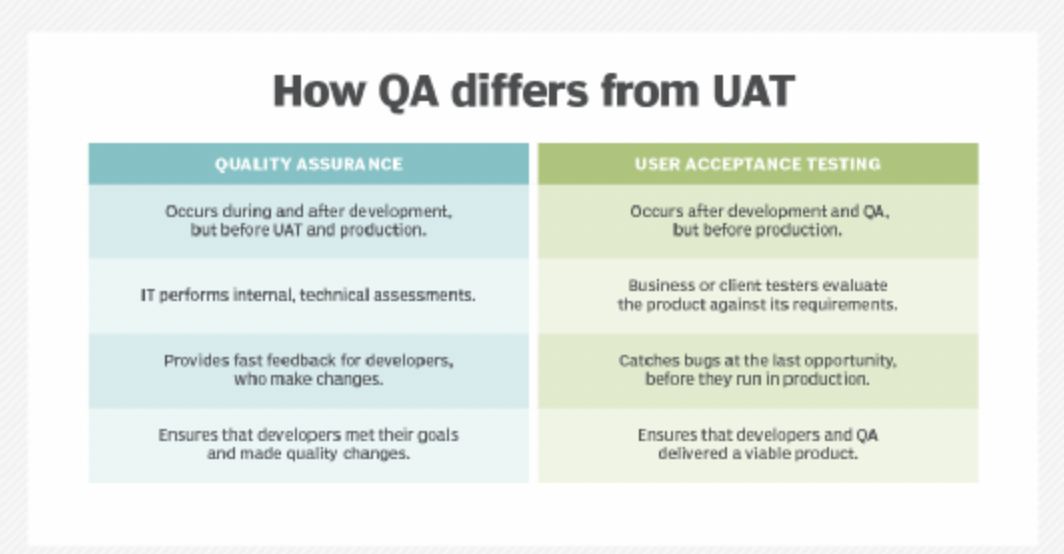 How QA differs from UAT

| QUALITY ASSURANCE | USER ACCEPTANCE TESTING |
|---|---|
| Occurs during and after development, but before UAT and production. | Occurs after development and QA, but before production. |
| IT performs internal, technical assessments. | Business or client testers evaluate the product against its requirements. |
| Provides fast feedback for developers, who make changes. | Catches bugs at the last opportunity, before they run in production. |
| Ensures that developers met their goals and made quality changes. | Ensures that developers and QA delivered a viable product. |